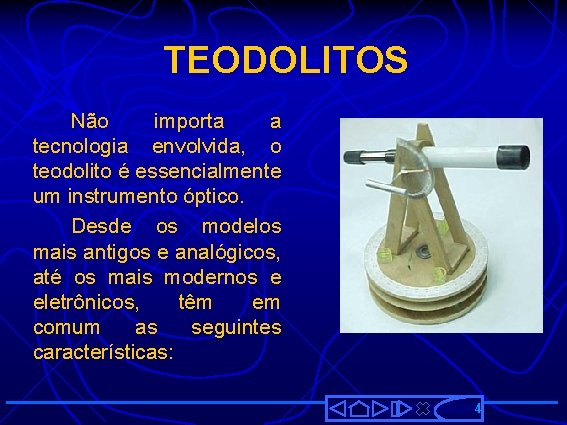 TEODOLITOS

Não importa a tecnologia envolvida, o teodolito é essencialmente um instrumento óptico.

Desde os modelos mais antigos e analógicos, até os mais modernos e eletrônicos, têm em comum as seguintes características:

4